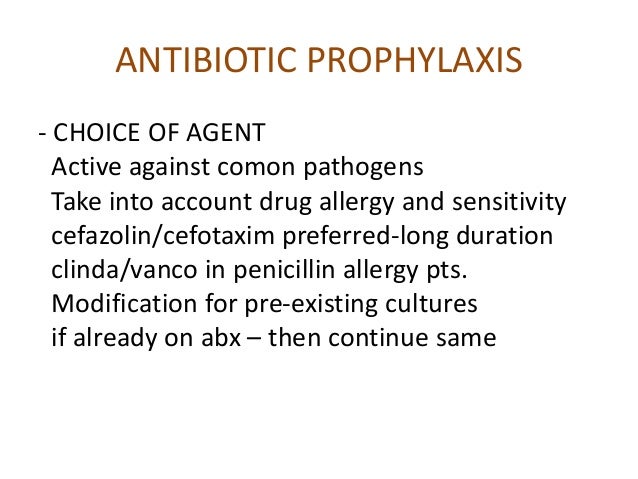 ANTIBIOTIC PROPHYLAXIS

- CHOICE OF AGENT
Active against comon pathogens
Take into account drug allergy and sensitivity
cefazolin/cefotaxim preferred-long duration
clinda/vanco in penicillin allergy pts.
Modification for pre-existing cultures
if already on abx – then continue same